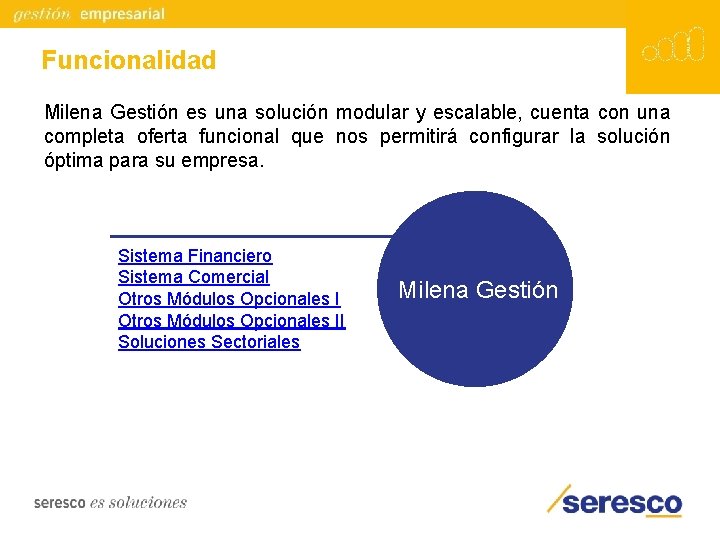 gestión empresarial

Funcionalidad

Milena Gestión es una solución modular y escalable, cuenta con una completa oferta funcional que nos permitirá configurar la solución óptima para su empresa.

Sistema Financiero
Sistema Comercial
Otros Módulos Opcionales I
Otros Módulos Opcionales II
Soluciones Sectoriales

Milena Gestión

seresco es soluciones

seresco